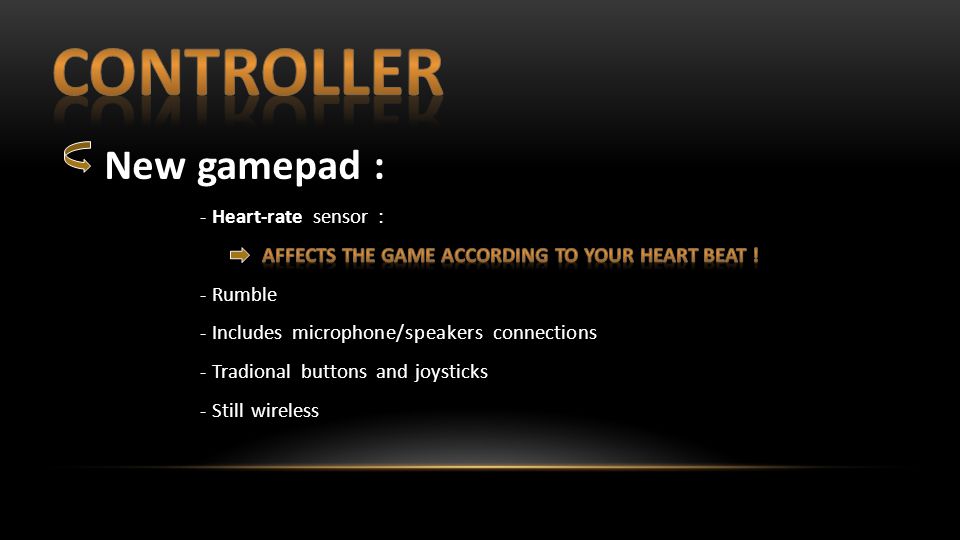 CONTROLLER

New gamepad :

- Heart-rate sensor :

AFFECTS THE GAME ACCORDING TO YOUR HEART BEAT !

- Rumble

- Includes microphone/speakers connections

- Tradional buttons and joysticks

- Still wireless